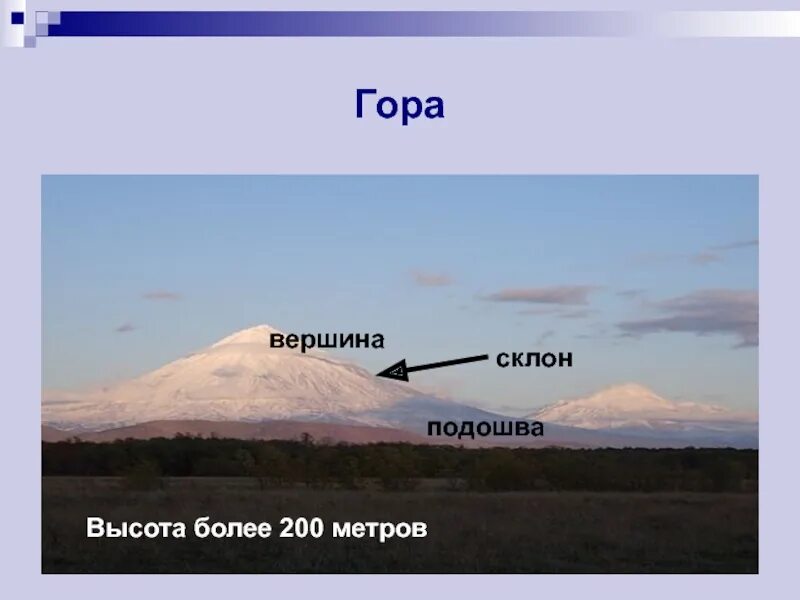 Гора

вершина

склон

подошва

Высота более 200 метров